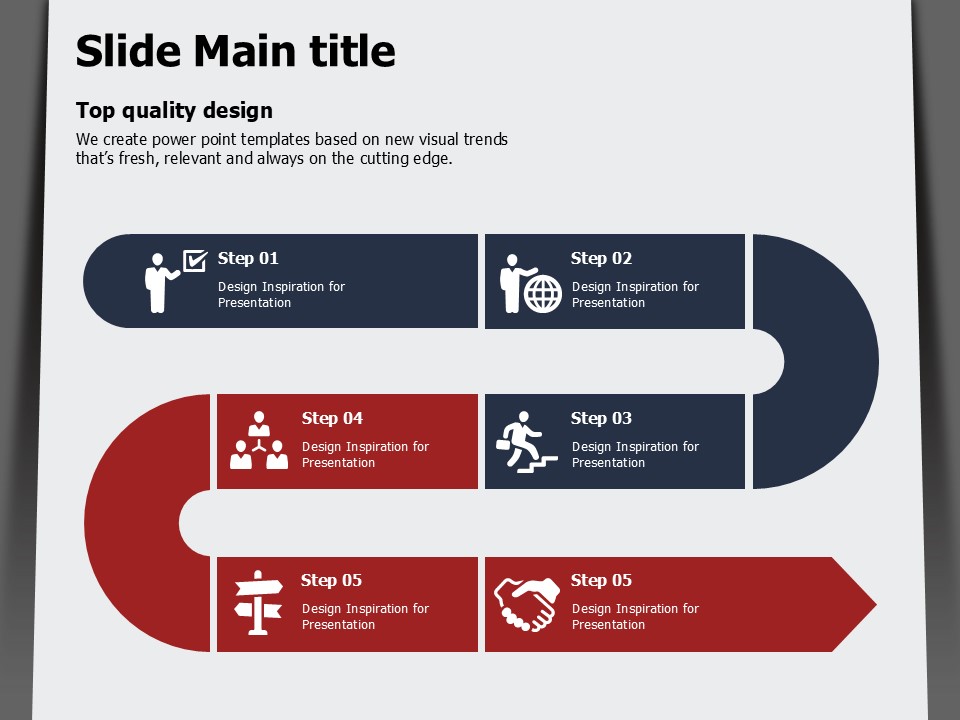 Slide Main title

Top quality design

We create power point templates based on new visual trends that's fresh, relevant and always on the cutting edge.

Step 01
Design Inspiration for Presentation

Step 02
Design Inspiration for Presentation

Step 04
Design Inspiration for Presentation

Step 03
Design Inspiration for Presentation

Step 05
Design Inspiration for Presentation

Step 05
Design Inspiration for Presentation